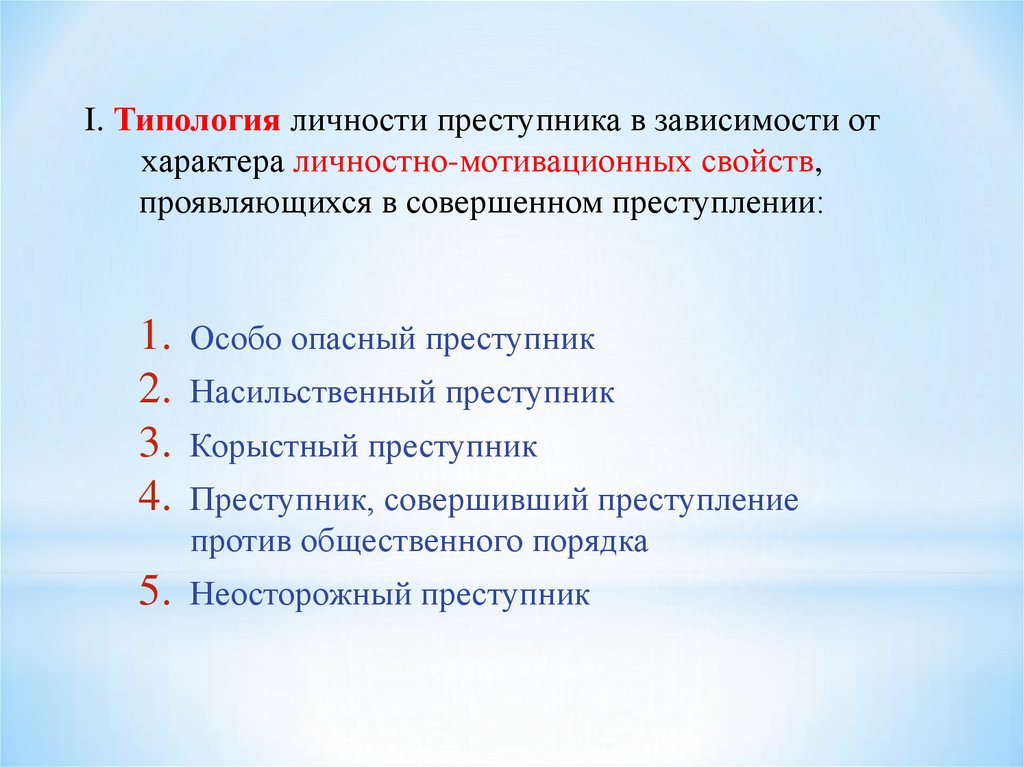 I. Типология личности преступника в зависимости от характера личностно-мотивационных свойств, проявляющихся в совершенном преступлении:

1. Особо опасный преступник
2. Насильственный преступник
3. Корыстный преступник
4. Преступник, совершивший преступление против общественного порядка
5. Неосторожный преступник